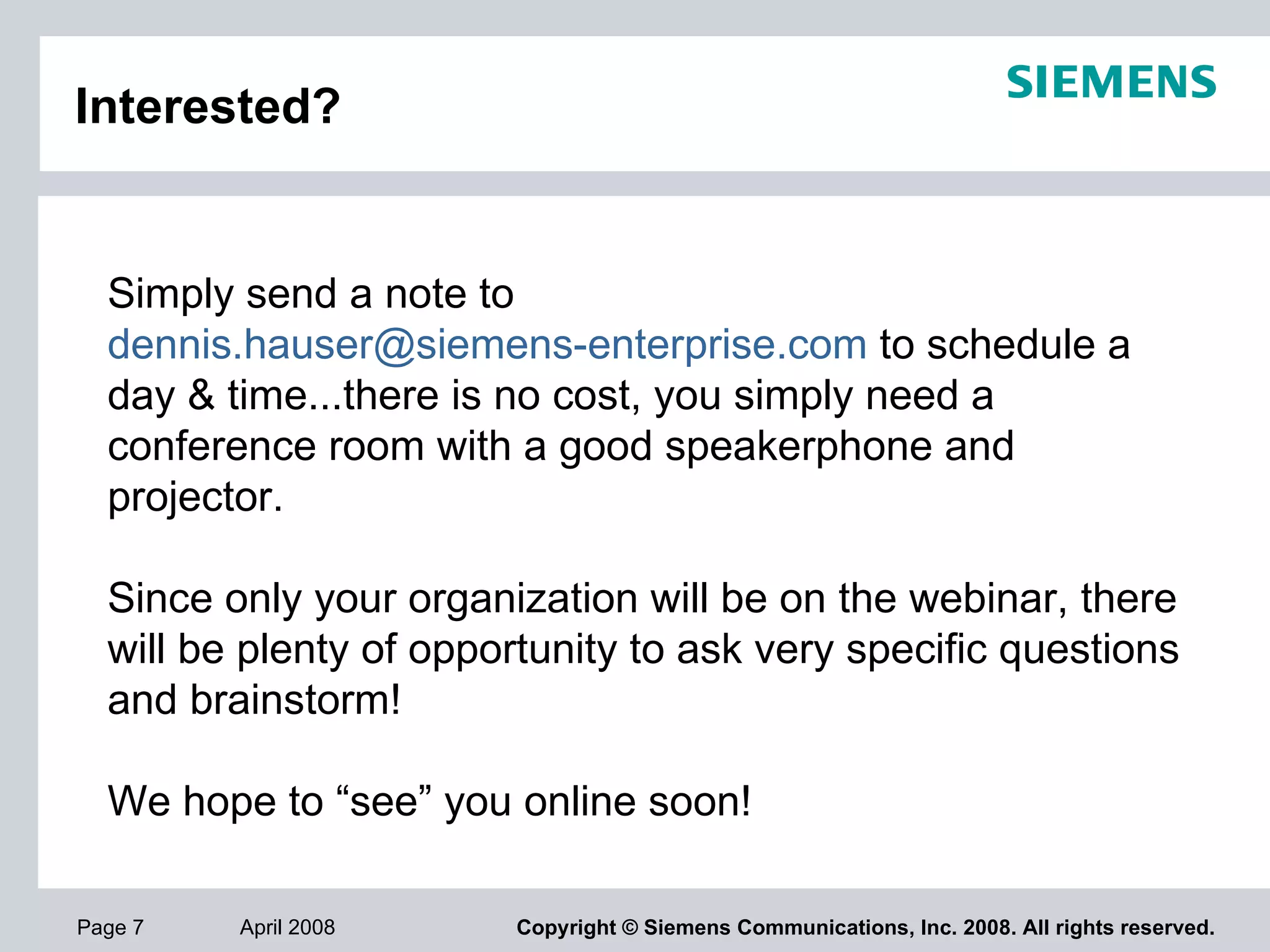 Interested?

SIEMENS

Simply send a note to dennis.hauser@siemens-enterprise.com to schedule a day & time...there is no cost, you simply need a conference room with a good speakerphone and projector.

Since only your organization will be on the webinar, there will be plenty of opportunity to ask very specific questions and brainstorm!

We hope to “see” you online soon!

Page 7 April 2008 Copyright © Siemens Communications, Inc. 2008. All rights reserved.